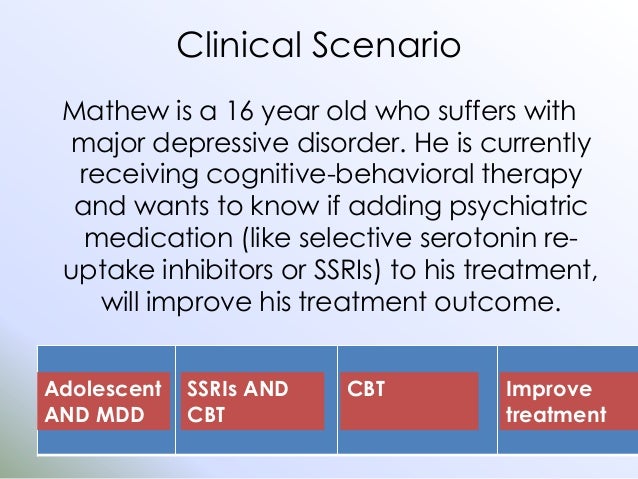 Clinical Scenario

Mathew is a 16 year old who suffers with major depressive disorder. He is currently receiving cognitive-behavioral therapy and wants to know if adding psychiatric medication (like selective serotonin re-uptake inhibitors or SSRIs) to his treatment, will improve his treatment outcome.

| Adolescent AND MDD | SSRIs AND CBT | CBT | Improve treatment |
|---|---|---|---|